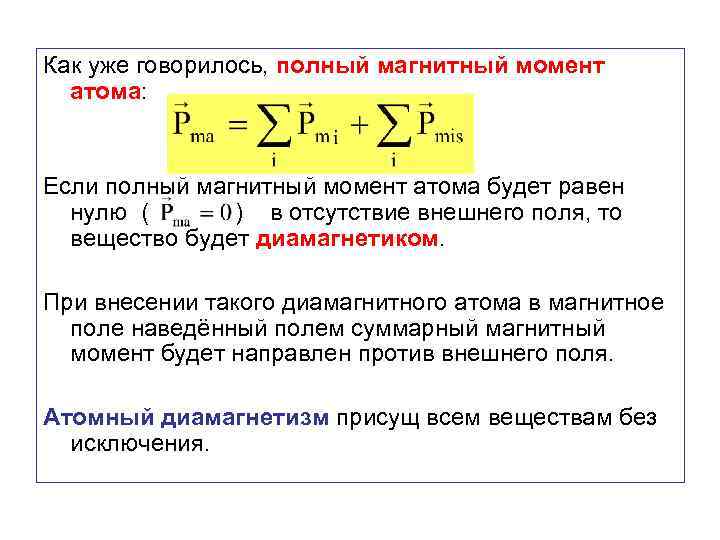 Как уже говорилось, полный магнитный момент атома:

$\vec{P}_{ma} = \sum_{i} \vec{P}_{mi} + \sum_{i} \vec{P}_{mis}$

Если полный магнитный момент атома будет равен нулю ( $\vec{P}_{ma} = 0$ ) в отсутствие внешнего поля, то вещество будет диамагнетиком.

При внесении такого диамагнитного атома в магнитное поле наведённый полем суммарный магнитный момент будет направлен против внешнего поля.

Атомный диамагнетизм присущ всем веществам без исключения.